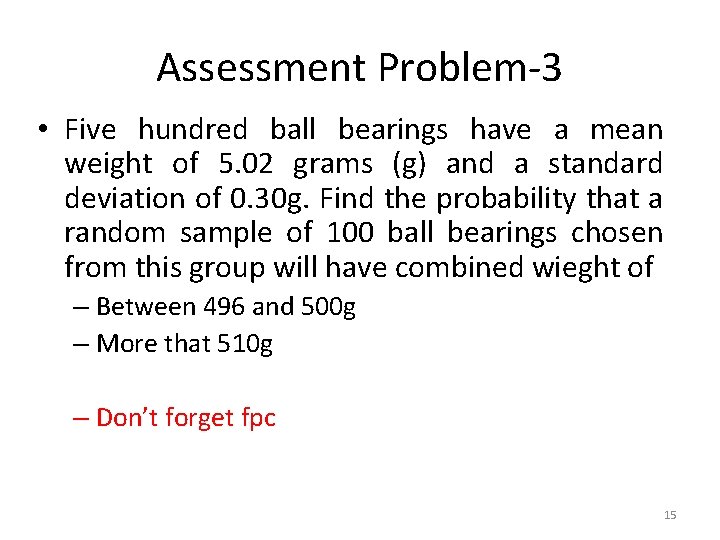 Assessment Problem-3

• Five hundred ball bearings have a mean weight of 5.02 grams (g) and a standard deviation of 0.30g. Find the probability that a random sample of 100 ball bearings chosen from this group will have combined wieght of

– Between 496 and 500g

– More that 510g

– Don't forget fpc

15